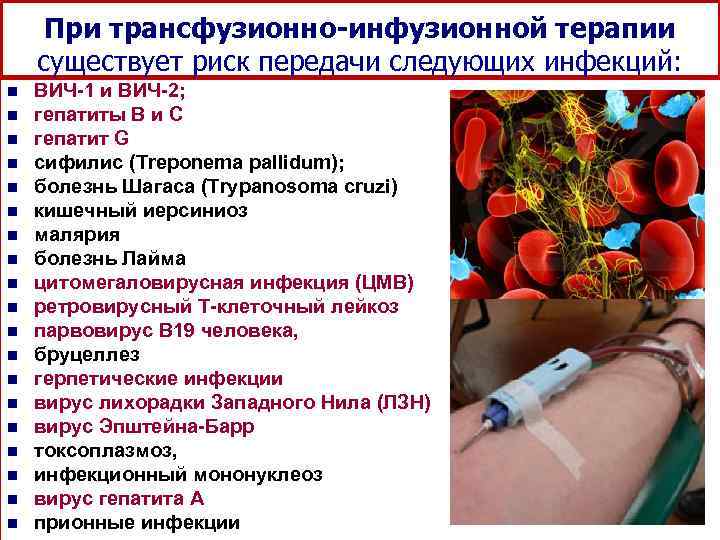 При трансфузионно-инфузионной терапии существует риск передачи следующих инфекций:

- ВИЧ-1 и ВИЧ-2;
- гепатиты В и С
- гепатит G
- сифилис (Treponema pallidum);
- болезнь Шагаса (Trypanosoma cruzi)
- кишечный иерсиниоз
- малярия
- болезнь Лайма
- цитомегаловирусная инфекция (ЦМВ)
- ретровирусный Т-клеточный лейкоз
- парвовирус В19 человека,
- бруцеллез
- герпетические инфекции
- вирус лихорадки Западного Нила (ЛЗН)
- вирус Эпштейна-Барр
- токсоплазмоз,
- инфекционный мононуклеоз
- вирус гепатита А
- прионные инфекции